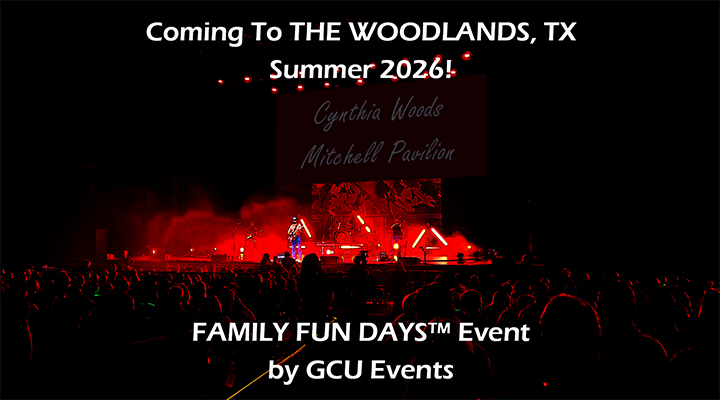 Coming To THE WOODLANDS, TX
Summer 2026!

Cynthia Woods
Mitchell Pavilion

FAMILY FUN DAYS™ Event
by GCU Events